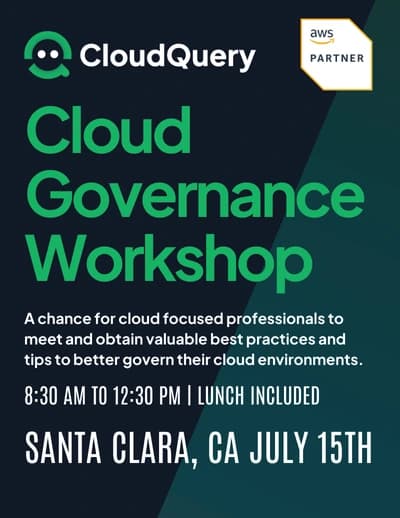 CloudQuery

aws
PARTNER

Cloud Governance Workshop

A chance for cloud focused professionals to meet and obtain valuable best practices and tips to better govern their cloud environments.

8:30 AM TO 12:30 PM | LUNCH INCLUDED

SANTA CLARA, CA JULY 15TH